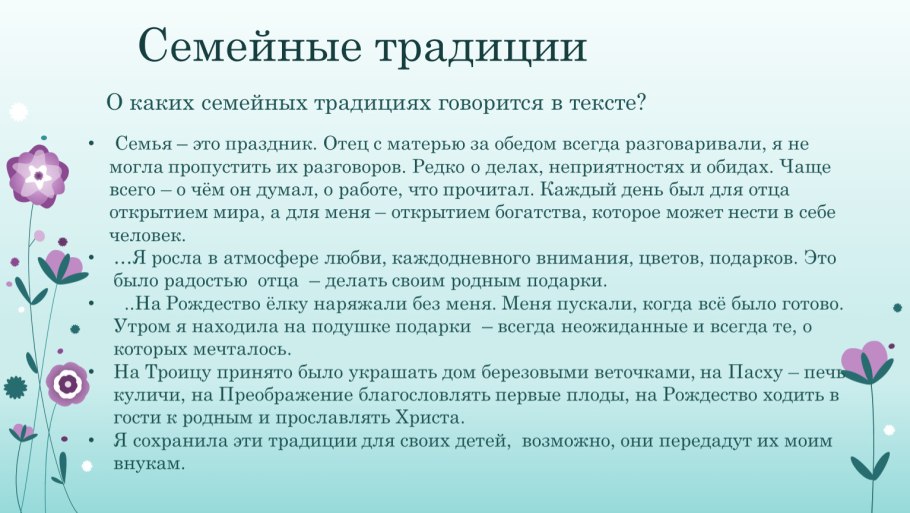 Семейные традиции

О каких семейных традициях говорится в тексте?

• Семья – это праздник. Отец с матерью за обедом всегда разговаривали, я не могла пропустить их разговоров. Редко о делах, неприятностях и обидах. Чаще всего – о чём он думал, о работе, что прочитал. Каждый день был для отца открытием мира, а для меня – открытием богатства, которое может нести в себе человек.

• …Я росла в атмосфере любви, каждодневного внимания, цветов, подарков. Это было радостью отца – делать своим родным подарки.

• ..На Рождество ёлку наряжали без меня. Меня пускали, когда всё было готово. Утром я находила на подушке подарки – всегда неожиданные и всегда те, о которых мечталось.

• На Троицу принято было украшать дом березовыми веточками, на Пасху – печь куличи, на Преображение благословлять первые плоды, на Рождество ходить в гости к родным и прославлять Христа.

• Я сохранила эти традиции для своих детей, возможно, они передадут их моим внукам.